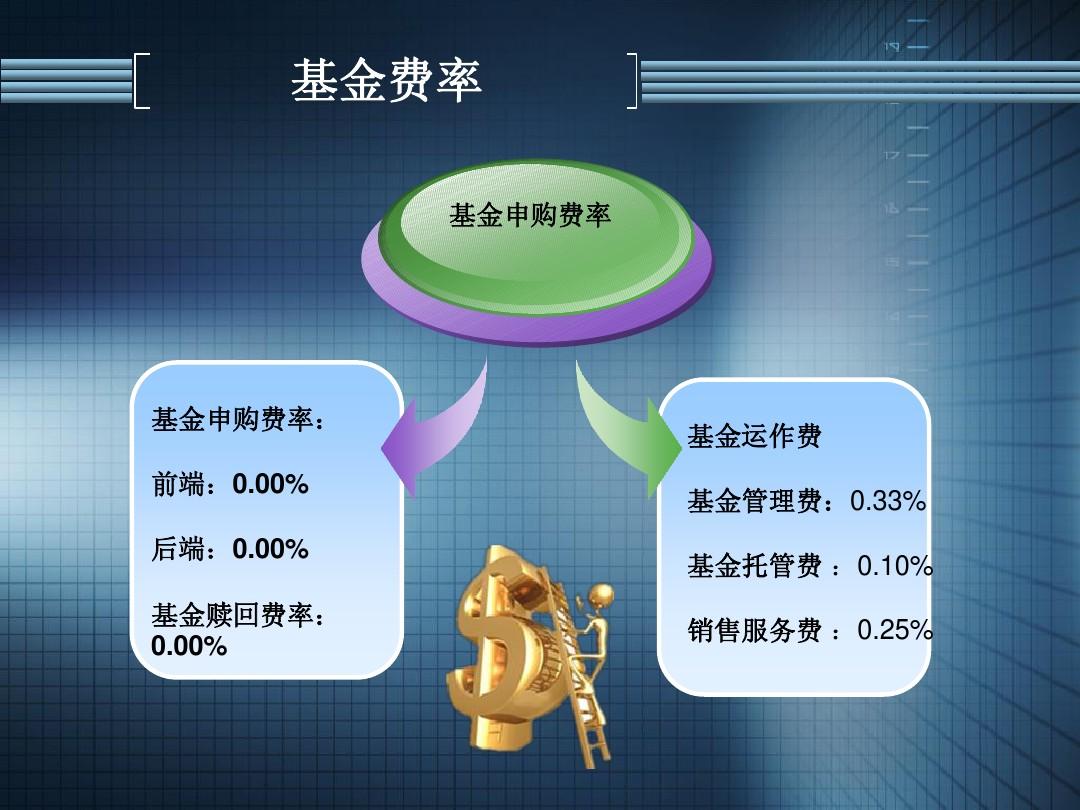 基金费率

基金申购费率

基金申购费率：

前端：0.00%

后端：0.00%

基金赎回费率：0.00%

基金运作费

基金管理费：0.33%

基金托管费 ：0.10%

销售服务费 ：0.25%